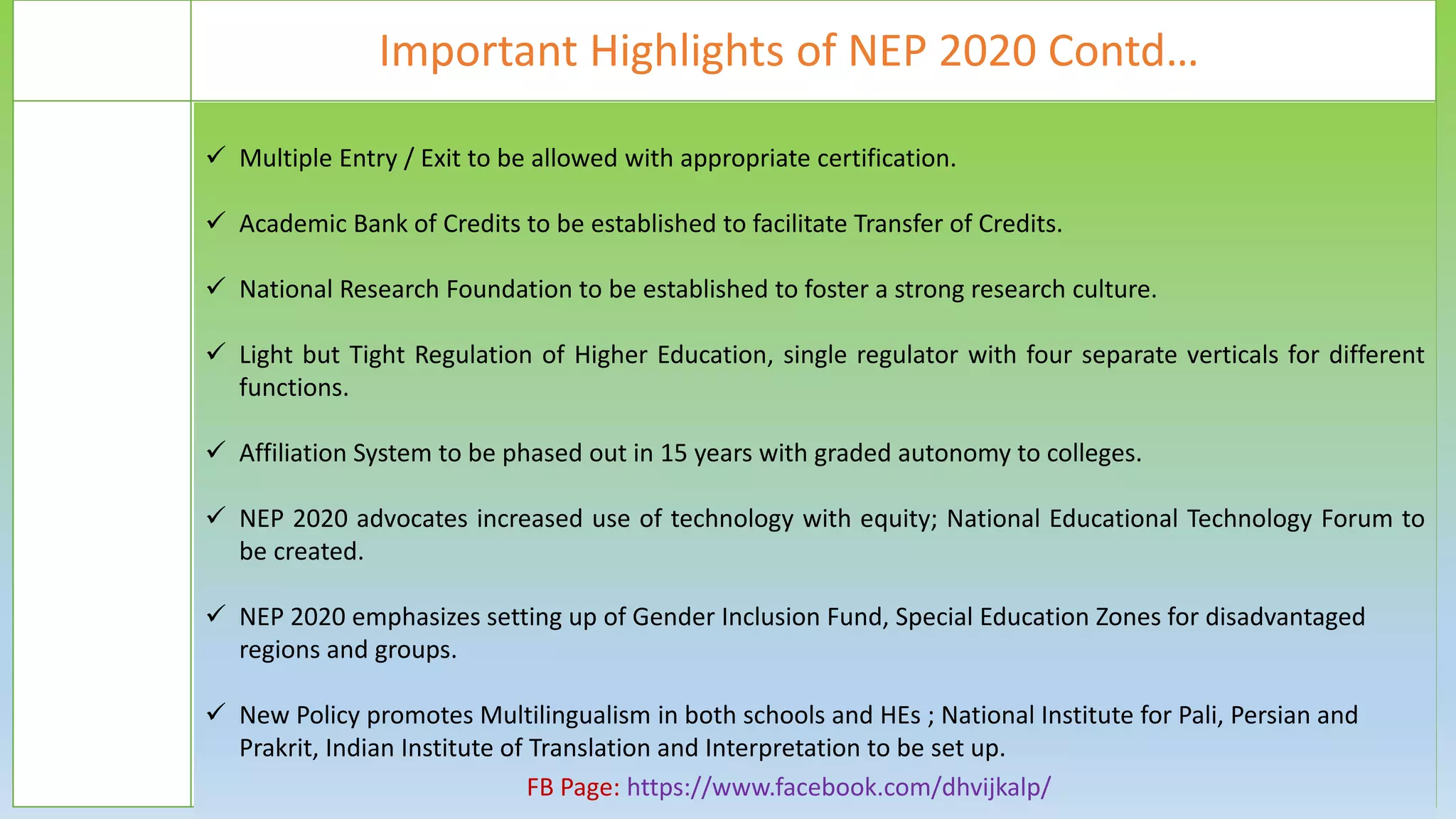 Important Highlights of NEP 2020 Contd…

✓ Multiple Entry / Exit to be allowed with appropriate certification.

✓ Academic Bank of Credits to be established to facilitate Transfer of Credits.

✓ National Research Foundation to be established to foster a strong research culture.

✓ Light but Tight Regulation of Higher Education, single regulator with four separate verticals for different functions.

✓ Affiliation System to be phased out in 15 years with graded autonomy to colleges.

✓ NEP 2020 advocates increased use of technology with equity; National Educational Technology Forum to be created.

✓ NEP 2020 emphasizes setting up of Gender Inclusion Fund, Special Education Zones for disadvantaged regions and groups.

✓ New Policy promotes Multilingualism in both schools and HEs ; National Institute for Pali, Persian and Prakrit, Indian Institute of Translation and Interpretation to be set up.

FB Page: https://www.facebook.com/dhvijkalp/